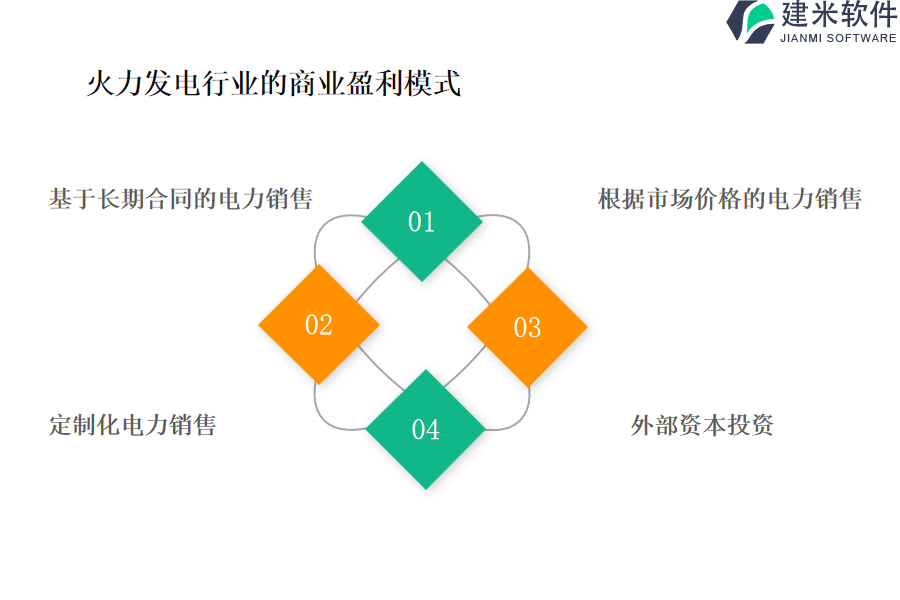 建米软件
JIANMI SOFTWARE

火力发电行业的商业盈利模式

基于长期合同的电力销售

01

根据市场价格的电力销售

02

03

定制化电力销售

04

外部资本投资